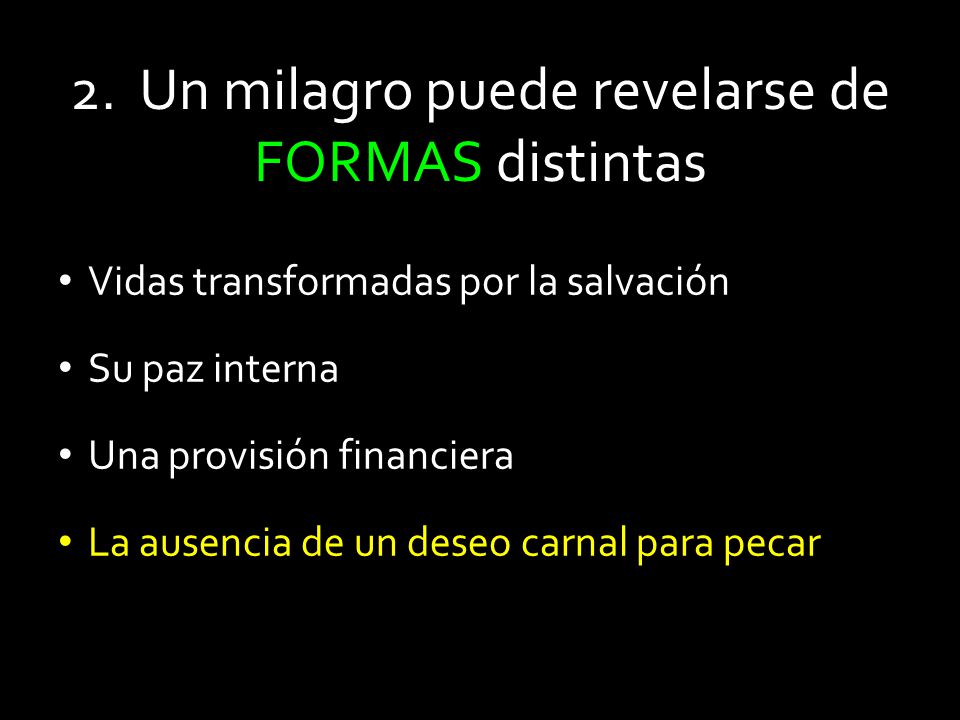 2. Un milagro puede revelarse de FORMAS distintas

• Vidas transformadas por la salvación

• Su paz interna

• Una provisión financiera

• La ausencia de un deseo carnal para pecar